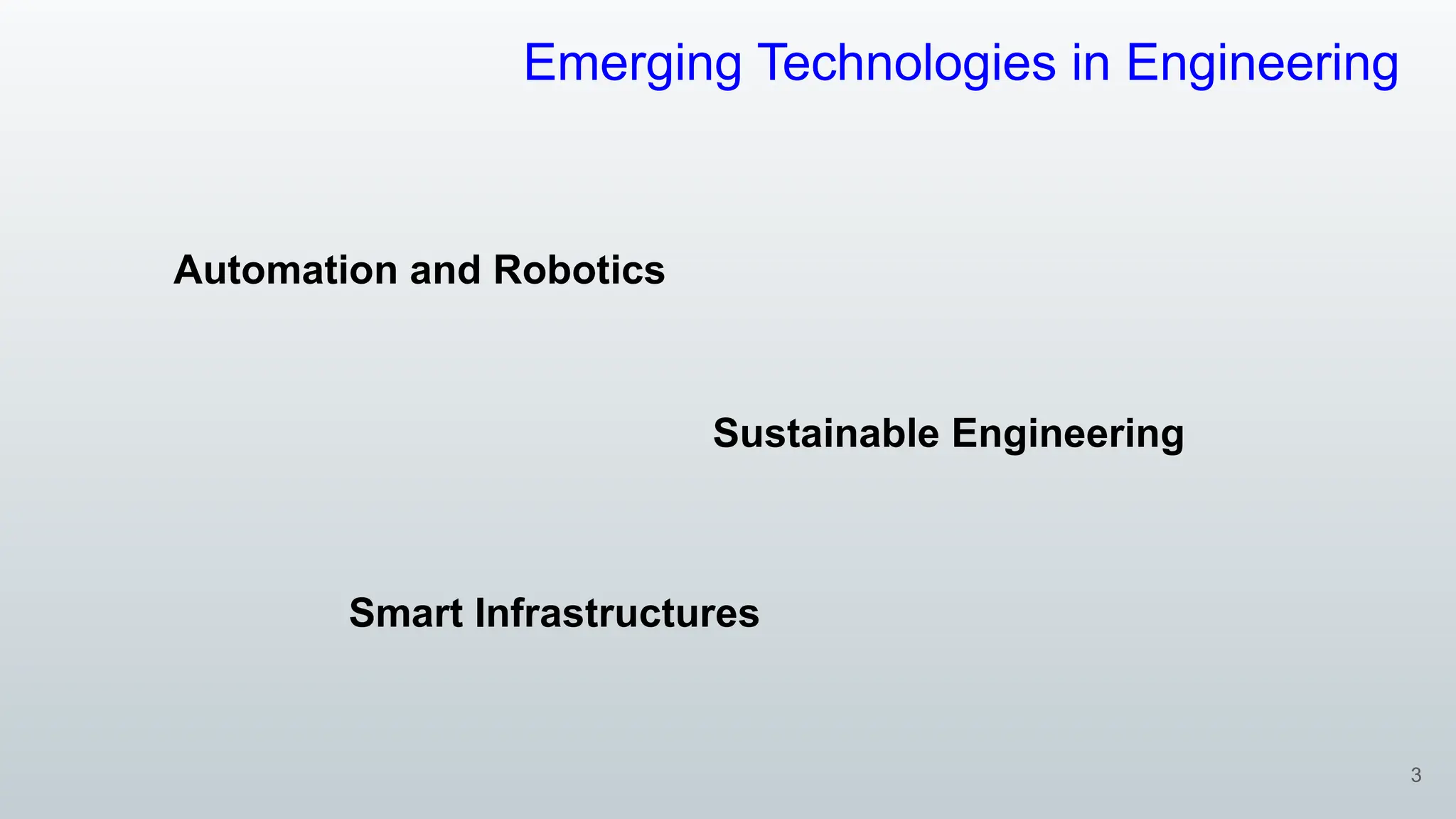 Emerging Technologies in Engineering

Automation and Robotics

Sustainable Engineering

Smart Infrastructures

3